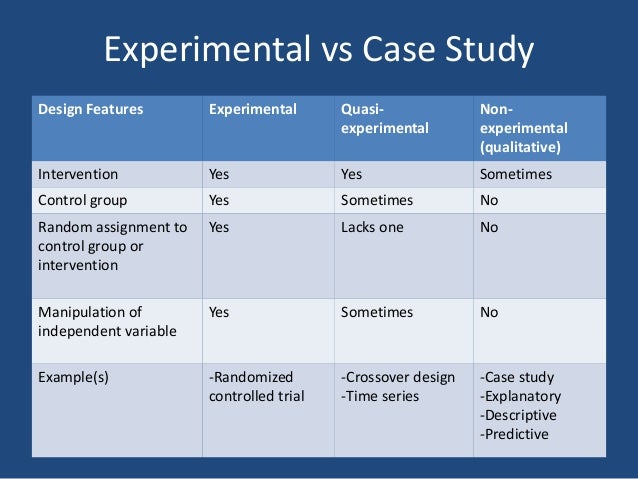 Experimental vs Case Study

| Design Features | Experimental | Quasi-experimental | Non-experimental (qualitative) |
|---|---|---|---|
| Intervention | Yes | Yes | Sometimes |
| Control group | Yes | Sometimes | No |
| Random assignment to control group or intervention | Yes | Lacks one | No |
| Manipulation of independent variable | Yes | Sometimes | No |
| Example(s) | -Randomized controlled trial | -Crossover design -Time series | -Case study -Explanatory -Descriptive -Predictive |